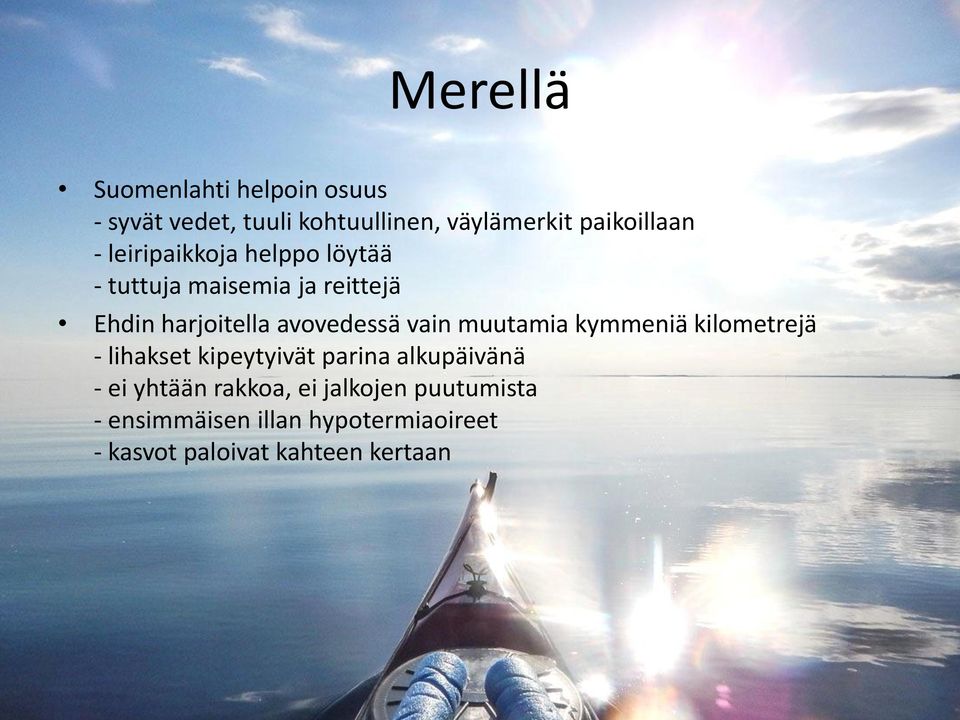 Merellä

• Suomenlahti helpoin osuus
- syvät vedet, tuuli kohtuullinen, väylämerkit paikoillaan
- leiripaikkoja helppo löytää
- tuttuja maisemia ja reittejä

• Ehdin harjoitella avovedessä vain muutamia kymmeniä kilometrejä
- lihakset kipeytyivät parina alkupäivänä
- ei yhtään rakkoa, ei jalkojen puutumista
- ensimmäisen illan hypotermiaoireet
- kasvot paloivat kahteen kertaan